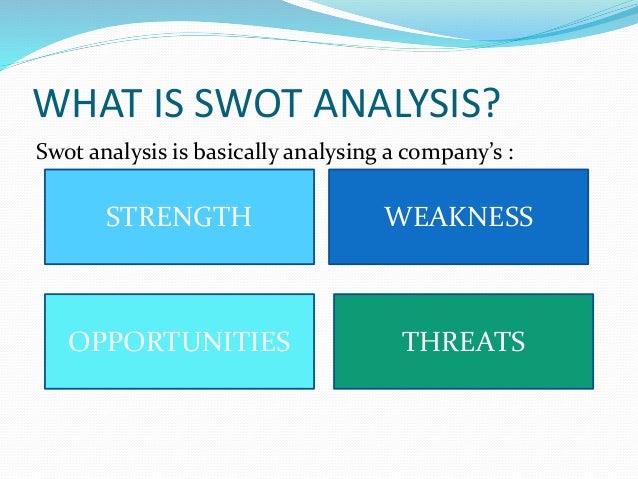 WHAT IS SWOT ANALYSIS?

Swot analysis is basically analysing a company's :

STRENGTH

WEAKNESS

OPPORTUNITIES

THREATS